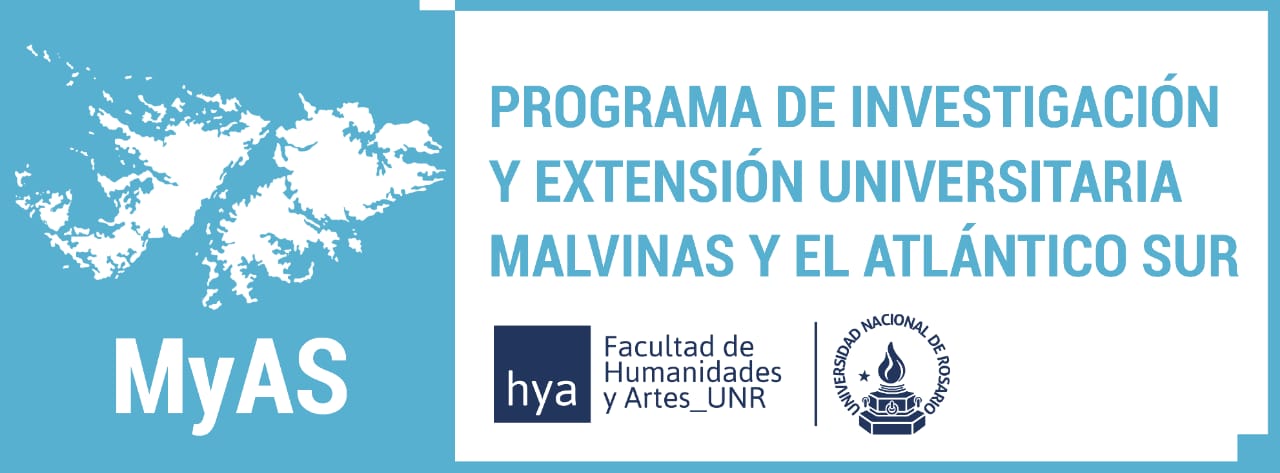 MyAS

PROGRAMA DE INVESTIGACIÓN Y EXTENSIÓN UNIVERSITARIA MALVINAS Y EL ATLÁNTICO SUR

hya

Facultad de Humanidades y Artes_UNR

UNIVERSIDAD NACIONAL DE ROSARIO